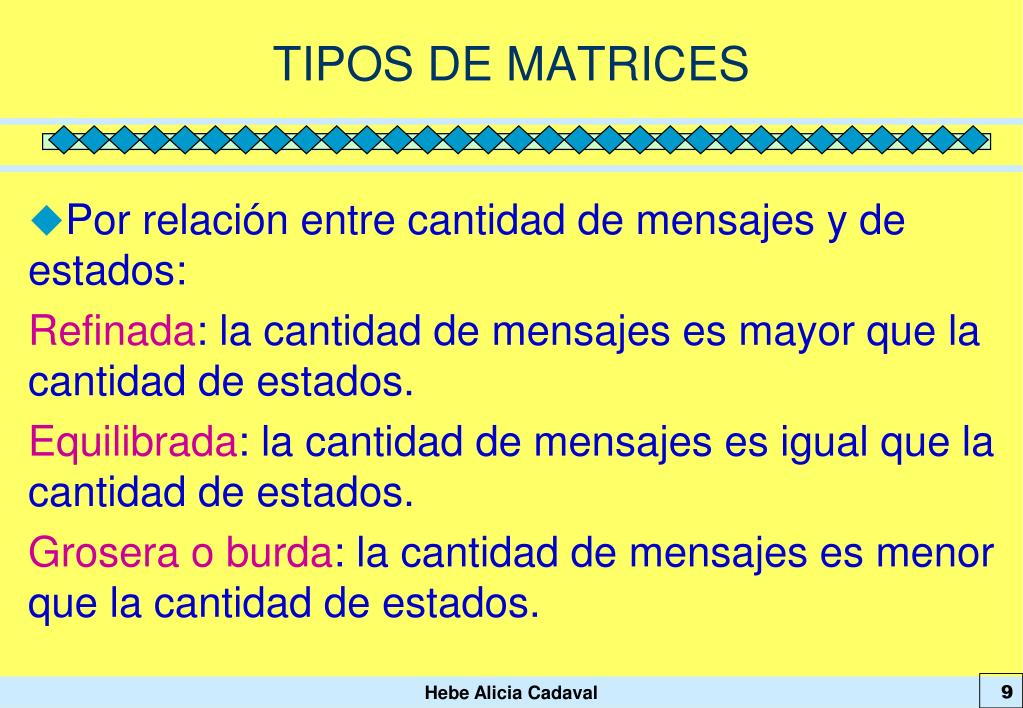 TIPOS DE MATRICES

Por relación entre cantidad de mensajes y de estados:

Refinada: la cantidad de mensajes es mayor que la cantidad de estados.

Equilibrada: la cantidad de mensajes es igual que la cantidad de estados.

Grosera o burda: la cantidad de mensajes es menor que la cantidad de estados.

Hebe Alicia Cadaval

9